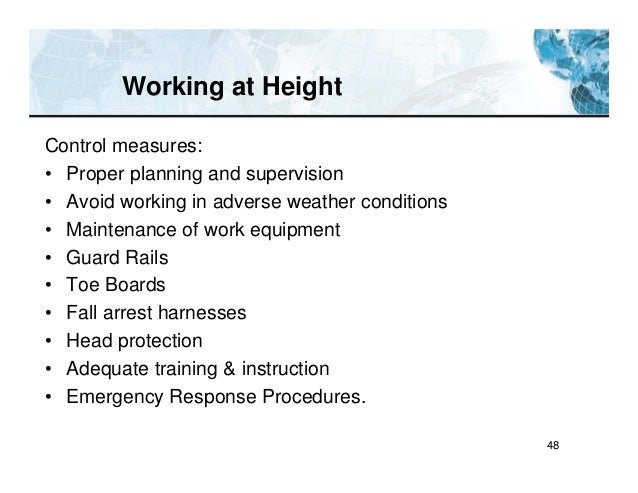 Working at Height

Control measures:
• Proper planning and supervision
• Avoid working in adverse weather conditions
• Maintenance of work equipment
• Guard Rails
• Toe Boards
• Fall arrest harnesses
• Head protection
• Adequate training & instruction
• Emergency Response Procedures.

48